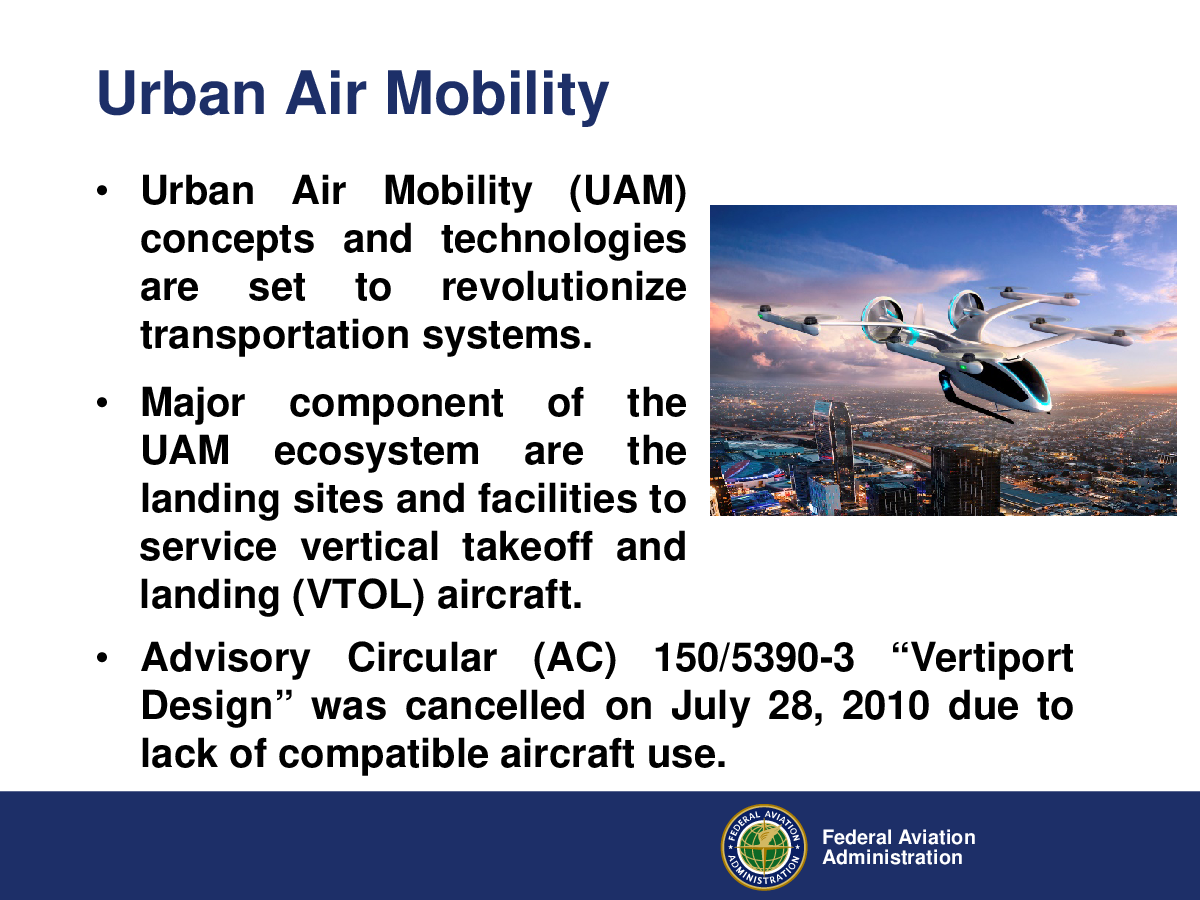 Urban Air Mobility

• Urban Air Mobility (UAM) concepts and technologies are set to revolutionize transportation systems.

• Major component of the UAM ecosystem are the landing sites and facilities to service vertical takeoff and landing (VTOL) aircraft.

• Advisory Circular (AC) 150/5390-3 "Vertiport Design" was cancelled on July 28, 2010 due to lack of compatible aircraft use.

FEDERAL AVIATION ADMINISTRATION

Federal Aviation Administration